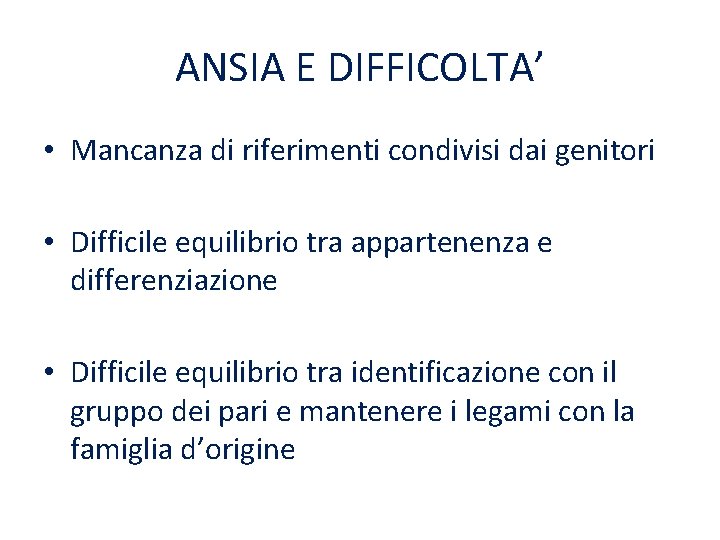 ANSIA E DIFFICOLTA’

• Mancanza di riferimenti condivisi dai genitori

• Difficile equilibrio tra appartenenza e differenziazione

• Difficile equilibrio tra identificazione con il gruppo dei pari e mantenere i legami con la famiglia d’origine